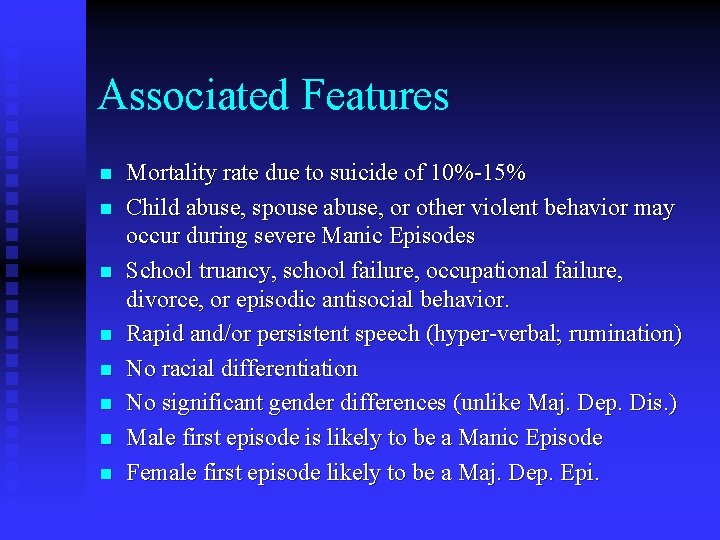 Associated Features

- Mortality rate due to suicide of 10%-15%
- Child abuse, spouse abuse, or other violent behavior may occur during severe Manic Episodes
- School truancy, school failure, occupational failure, divorce, or episodic antisocial behavior.
- Rapid and/or persistent speech (hyper-verbal; rumination)
- No racial differentiation
- No significant gender differences (unlike Maj. Dep. Dis.)
- Male first episode is likely to be a Manic Episode
- Female first episode likely to be a Maj. Dep. Epi.